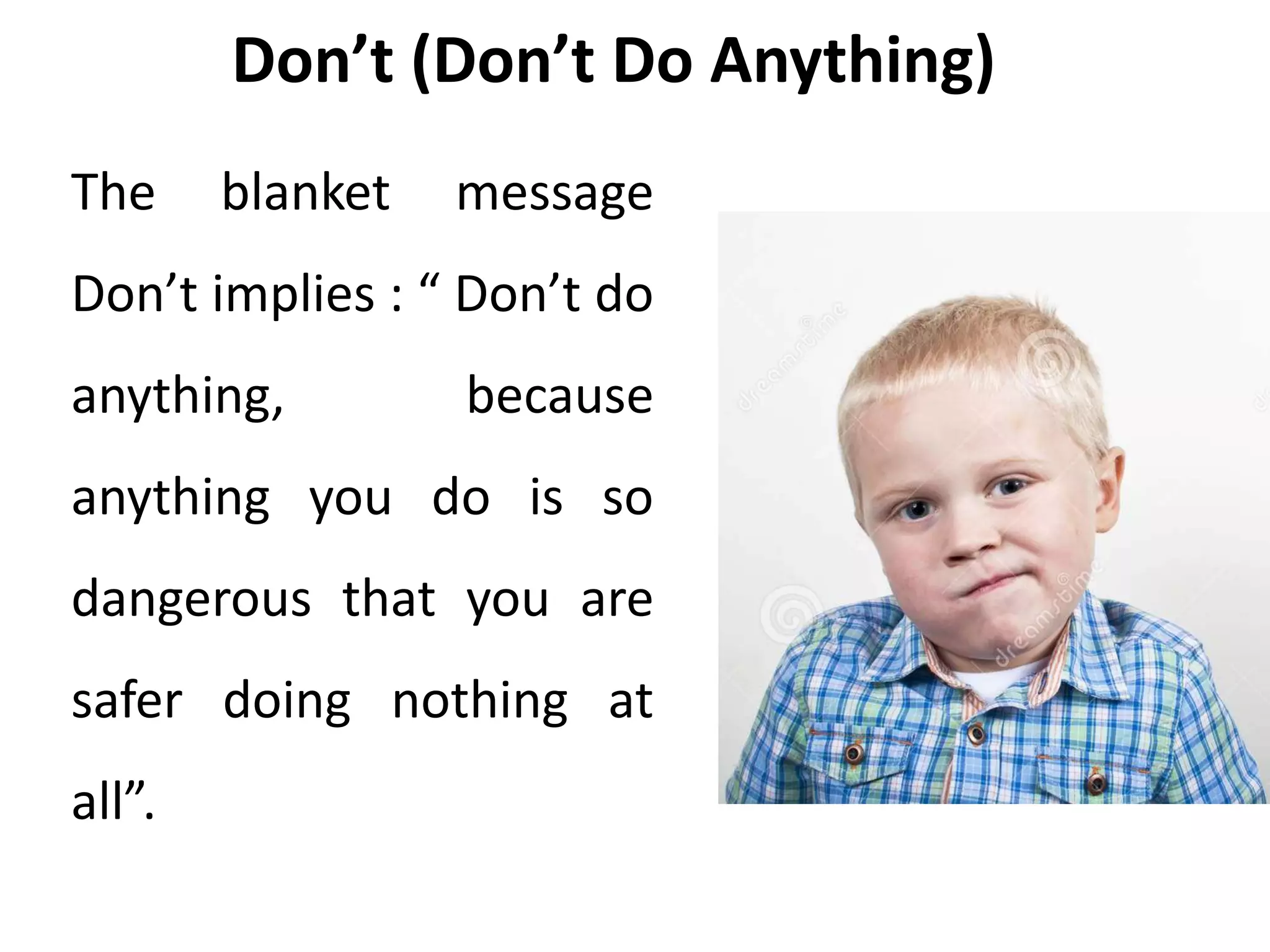 Don’t (Don’t Do Anything)

The blanket message Don’t implies : “ Don’t do anything, because anything you do is so dangerous that you are safer doing nothing at all”.

dreamstime

dreamstime